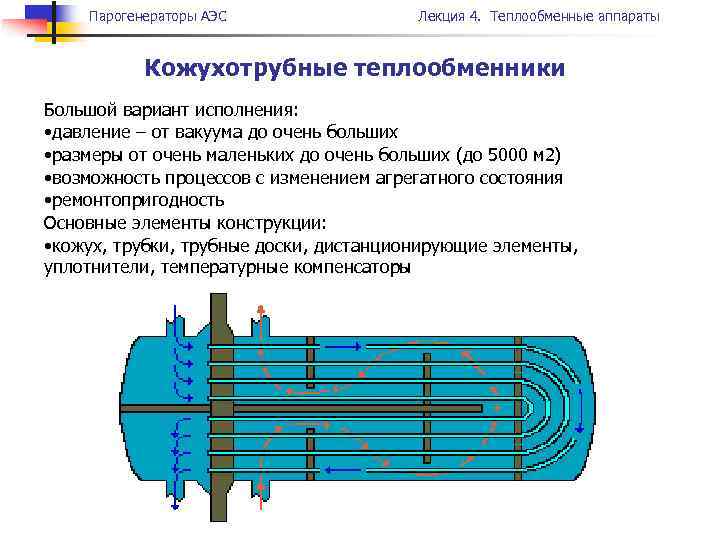 Парогенераторы АЭС

Лекция 4. Теплообменные аппараты

Кожухотрубные теплообменники

Большой вариант исполнения:
•давление – от вакуума до очень больших
•размеры от очень маленьких до очень больших (до 5000 м2)
•возможность процессов с изменением агрегатного состояния
•ремонтопригодность
Основные элементы конструкции:
•кожух, трубки, трубные доски, дистанционирующие элементы, уплотнители, температурные компенсаторы